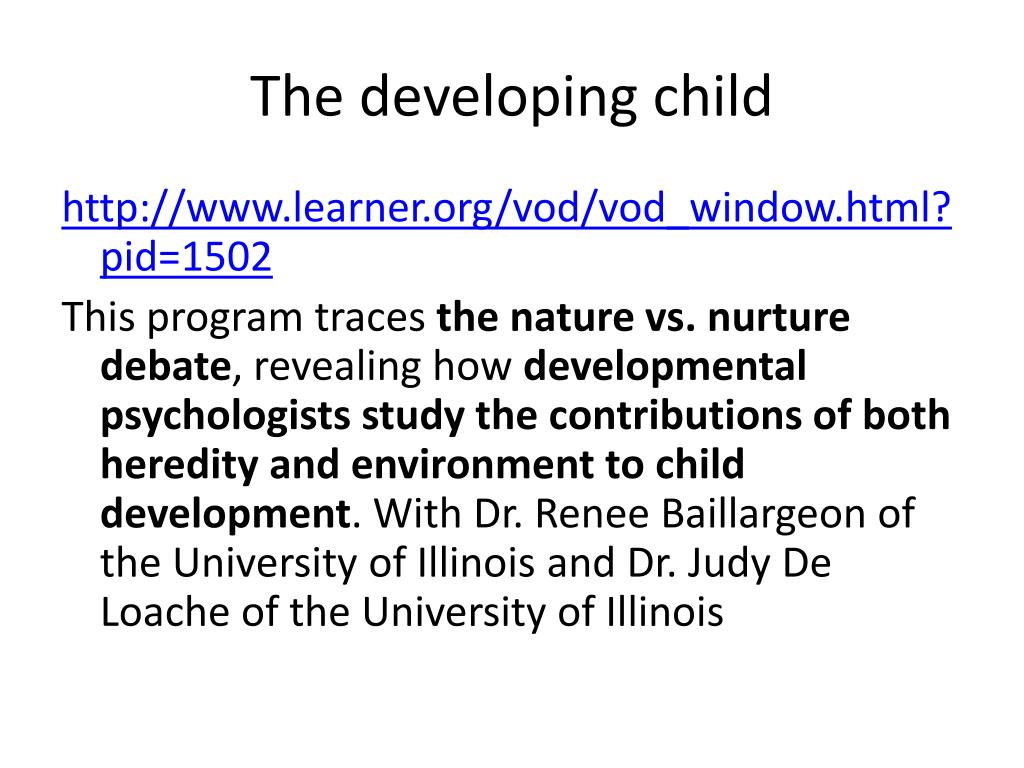 The developing child

http://www.learner.org/vod/vod_window.html?pid=1502

This program traces the nature vs. nurture debate, revealing how developmental psychologists study the contributions of both heredity and environment to child development. With Dr. Renee Baillargeon of the University of Illinois and Dr. Judy De Loache of the University of Illinois